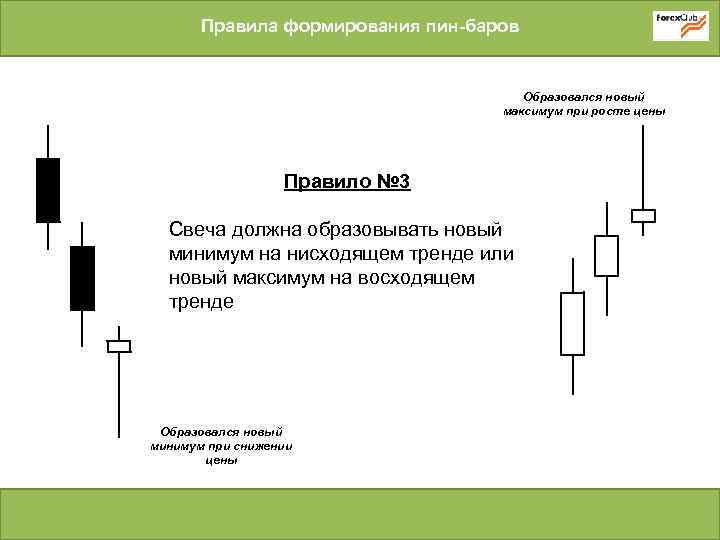 Правила формирования пин-баров

ForexClub

Образовался новый максимум при росте цены

Правило №3

Свеча должна образовывать новый минимум на нисходящем тренде или новый максимум на восходящем тренде

Образовался новый минимум при снижении цены